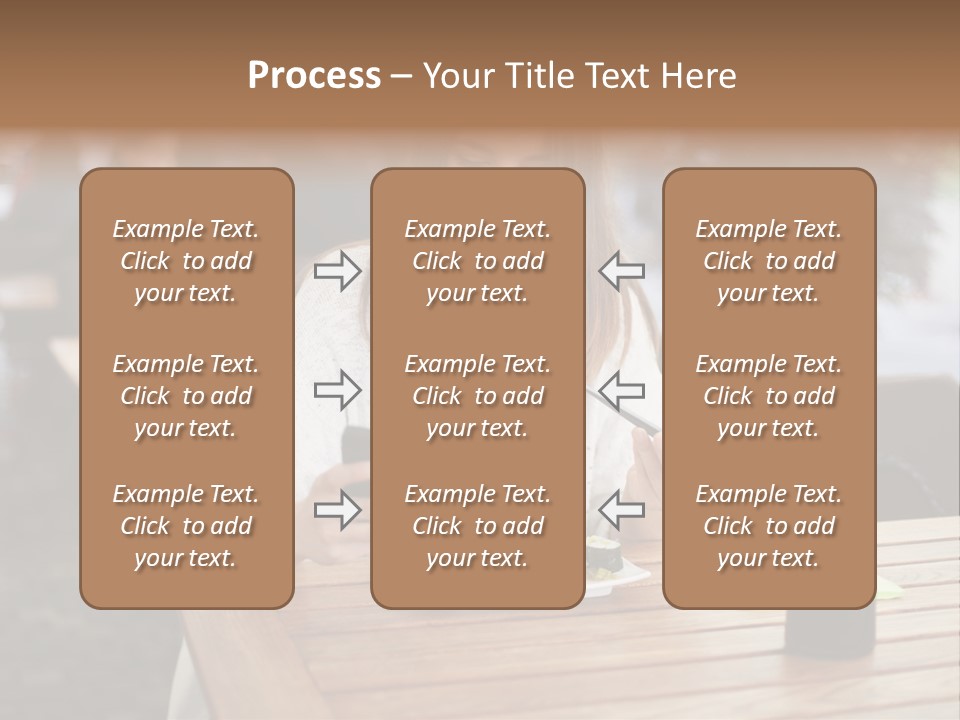 Process – Your Title Text Here

Example Text. Click to add your text.

Example Text. Click to add your text.

Example Text. Click to add your text.

Example Text. Click to add your text.

Example Text. Click to add your text.

Example Text. Click to add your text.

Example Text. Click to add your text.

Example Text. Click to add your text.

Example Text. Click to add your text.